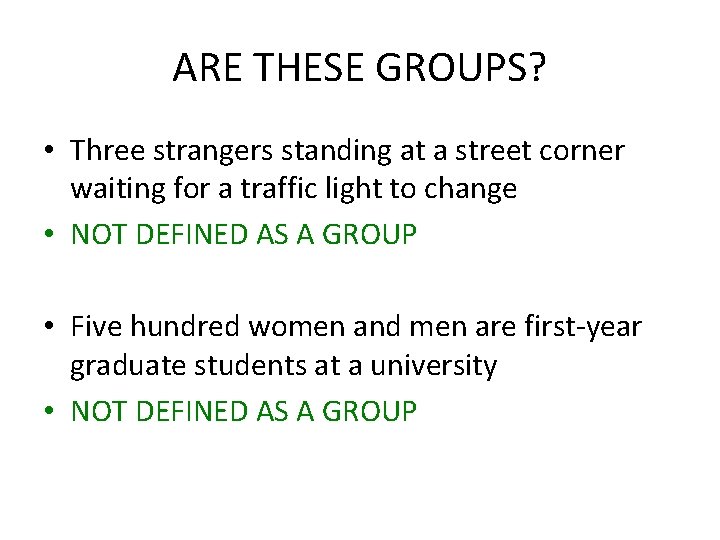 ARE THESE GROUPS?

• Three strangers standing at a street corner waiting for a traffic light to change
• NOT DEFINED AS A GROUP

• Five hundred women and men are first-year graduate students at a university
• NOT DEFINED AS A GROUP